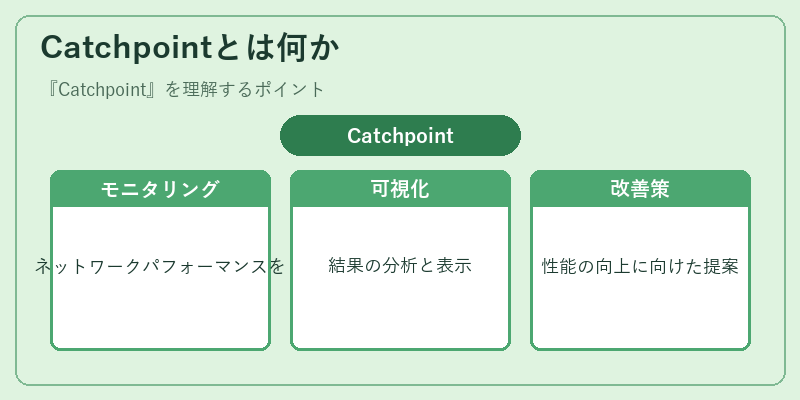 Catchpointとは何か

『Catchpoint』を理解するポイント

Catchpoint

モニタリング

ネットワークパフォーマンスを

可視化

結果の分析と表示

改善策

性能の向上に向けた提案